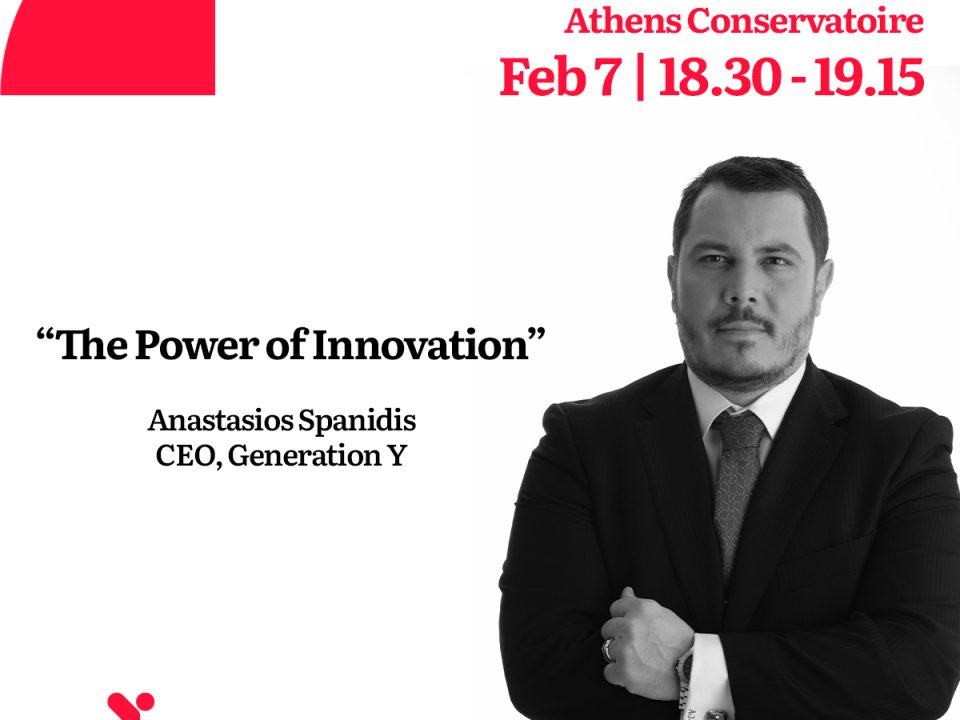 Athens Conservatoire
Feb 7 | 18.30 - 19.15

“The Power of Innovation”

Anastasios Spanidis
CEO, Generation Y